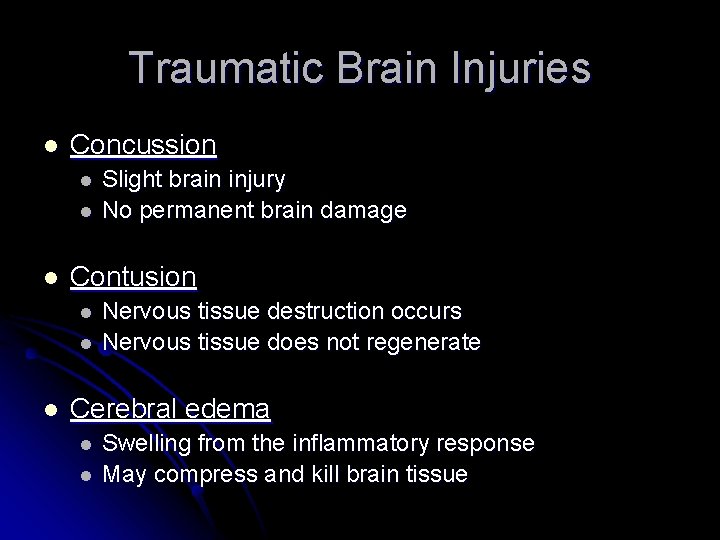 Traumatic Brain Injuries

- Concussion
  - Slight brain injury
  - No permanent brain damage

- Contusion
  - Nervous tissue destruction occurs
  - Nervous tissue does not regenerate

- Cerebral edema
  - Swelling from the inflammatory response
  - May compress and kill brain tissue